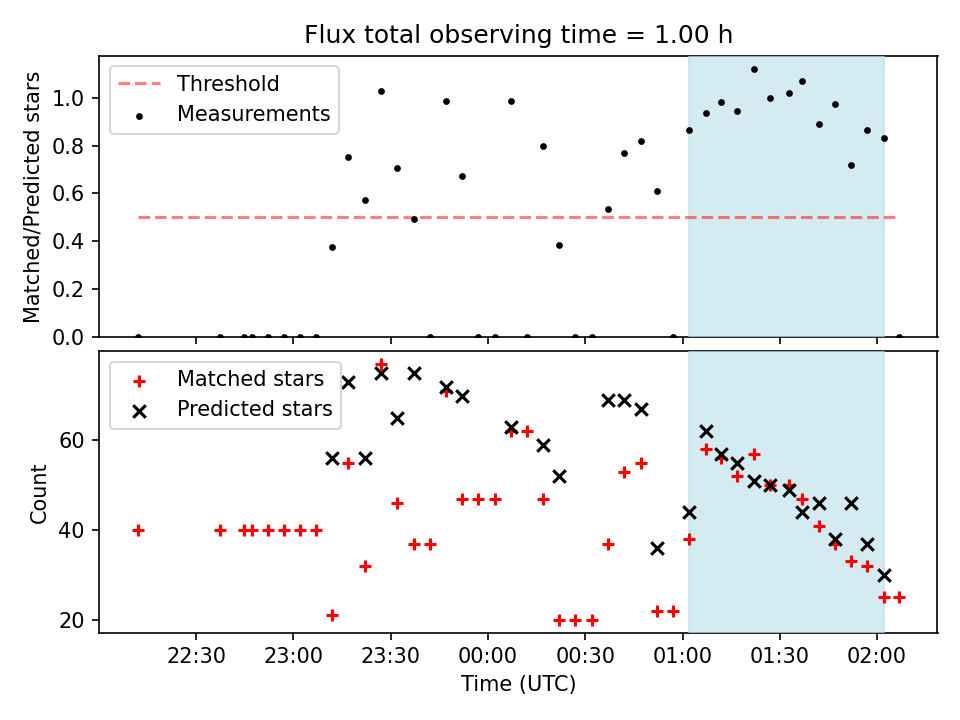 Flux total observing time = 1.00 h

Threshold
Measurements

Matched/Predicted stars

1.0
0.8
0.6
0.4
0.2
0.0

Matched stars
Predicted stars

Count

60
40
20

22:30
23:00
23:30
00:00
00:30
01:00
01:30
02:00

Time (UTC)